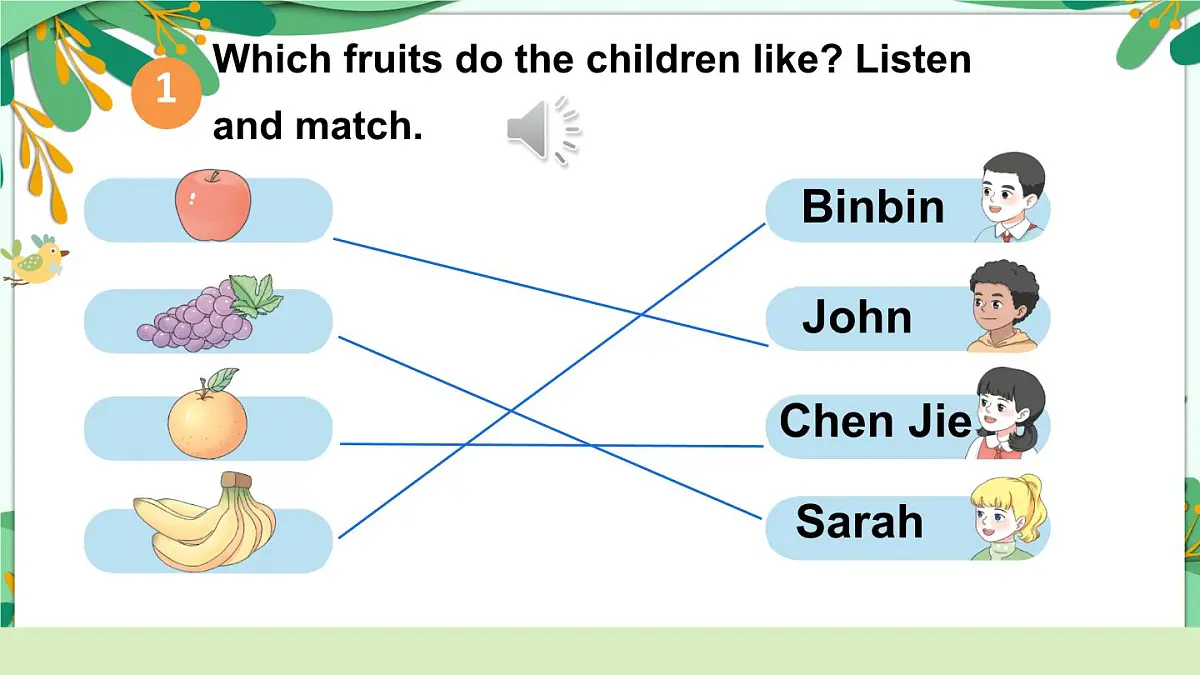 1 Which fruits do the children like? Listen and match.

Binbin

John

Chen Jie

Sarah